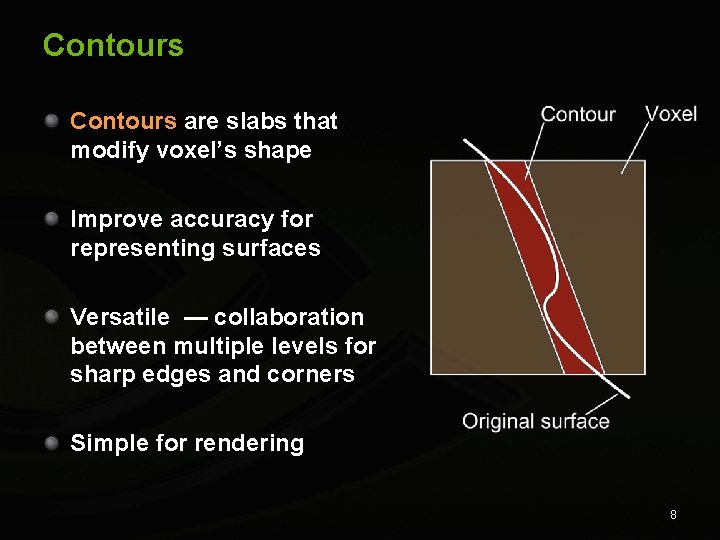 Contours

Contours are slabs that modify voxel's shape

Improve accuracy for representing surfaces

Versatile — collaboration between multiple levels for sharp edges and corners

Simple for rendering

Contour

Voxel

Original surface

8